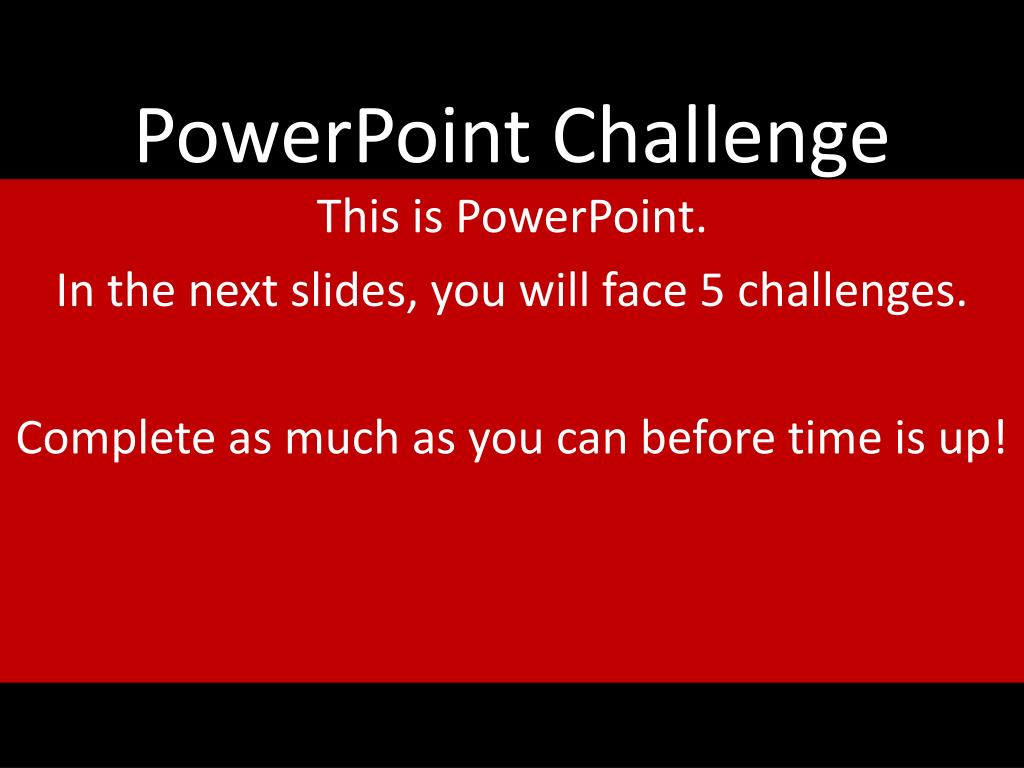 PowerPoint Challenge

This is PowerPoint.

In the next slides, you will face 5 challenges.

Complete as much as you can before time is up!